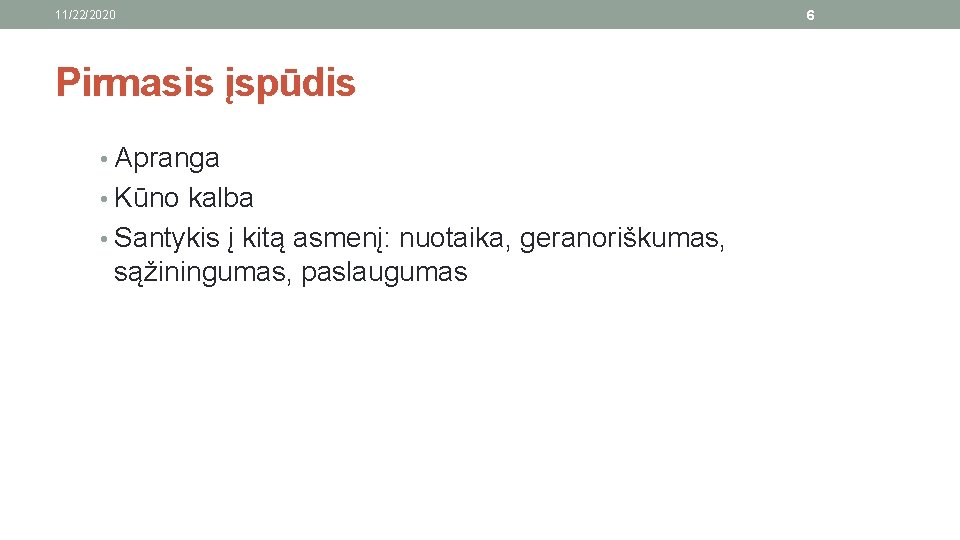 11/22/2020

6

Pirmasis įspūdis

• Apranga
• Kūno kalba
• Santykis į kitą asmenį: nuotaika, geranoriškumas, sąžiningumas, paslaugumas